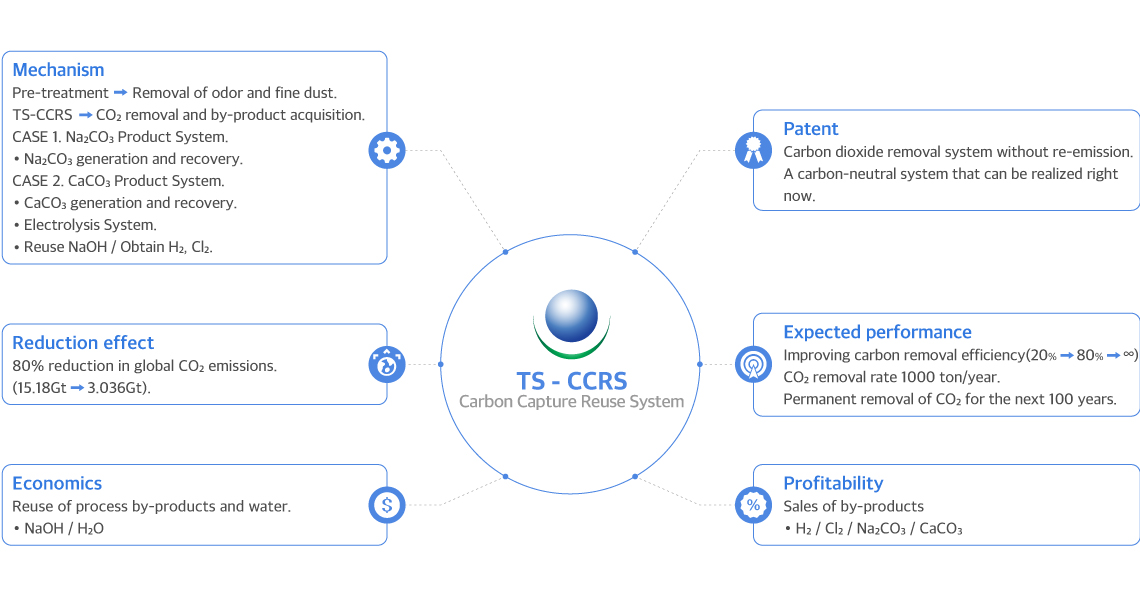 Mechanism
Pre-treatment → Removal of odor and fine dust.
TS-CCRS → $CO_2$ removal and by-product acquisition.
CASE 1. $Na_2CO_3$ Product System.
• $Na_2CO_3$ generation and recovery.
CASE 2. $CaCO_3$ Product System.
• $CaCO_3$ generation and recovery.
• Electrolysis System.
• Reuse NaOH / Obtain $H_2$, $Cl_2$.

Reduction effect
80% reduction in global $CO_2$ emissions.
(15.18Gt → 3.036Gt).

Economics
Reuse of process by-products and water.
• NaOH / $H_2O$

TS - CCRS
Carbon Capture Reuse System

Patent
Carbon dioxide removal system without re-emission.
A carbon-neutral system that can be realized right now.

Expected performance
Improving carbon removal efficiency(20% → 80% → ∞)
$CO_2$ removal rate 1000 ton/year.
Permanent removal of $CO_2$ for the next 100 years.

Profitability
Sales of by-products
• $H_2$ / $Cl_2$ / $Na_2CO_3$ / $CaCO_3$